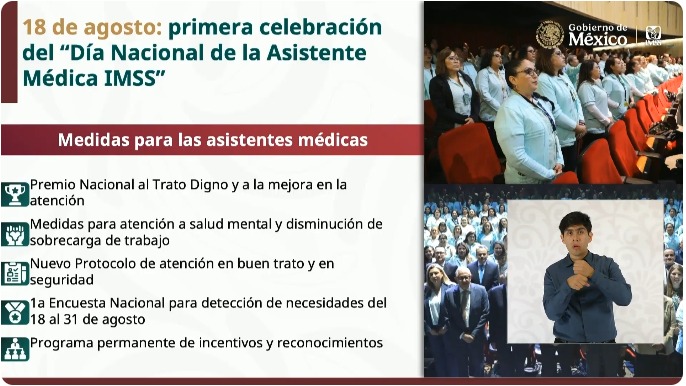 18 de agosto: primera celebración del "Día Nacional de la Asistente Médica IMSS"

Gobierno de México

IMSS

Medidas para las asistentes médicas

Premio Nacional al Trato Digno y a la mejora en la atención

Medidas para atención a salud mental y disminución de sobrecarga de trabajo

Nuevo Protocolo de atención en buen trato y en seguridad

1a Encuesta Nacional para detección de necesidades del 18 al 31 de agosto

Programa permanente de incentivos y reconocimientos